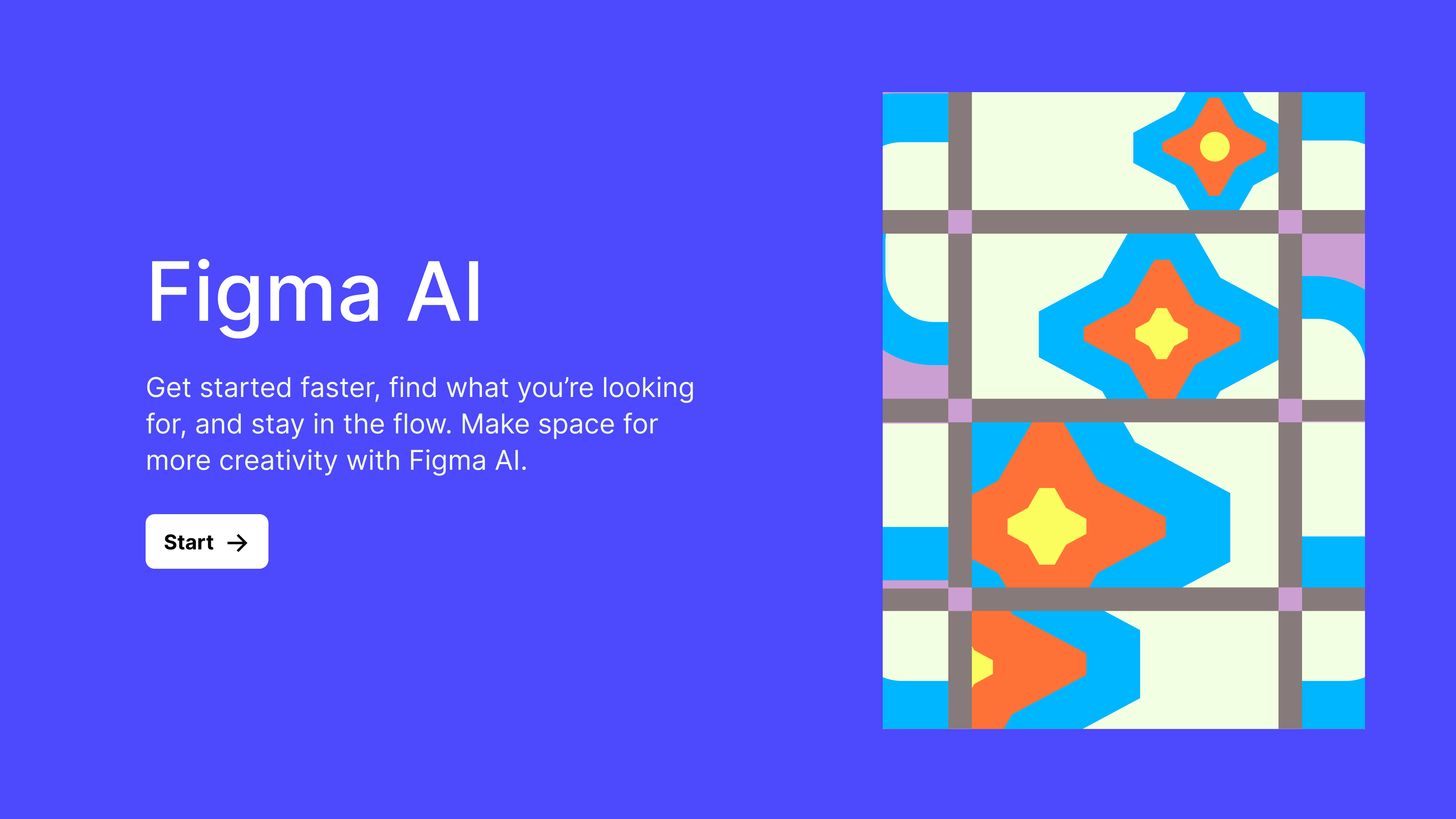 Figma AI

Get started faster, find what you’re looking for, and stay in the flow. Make space for more creativity with Figma AI.

Start →